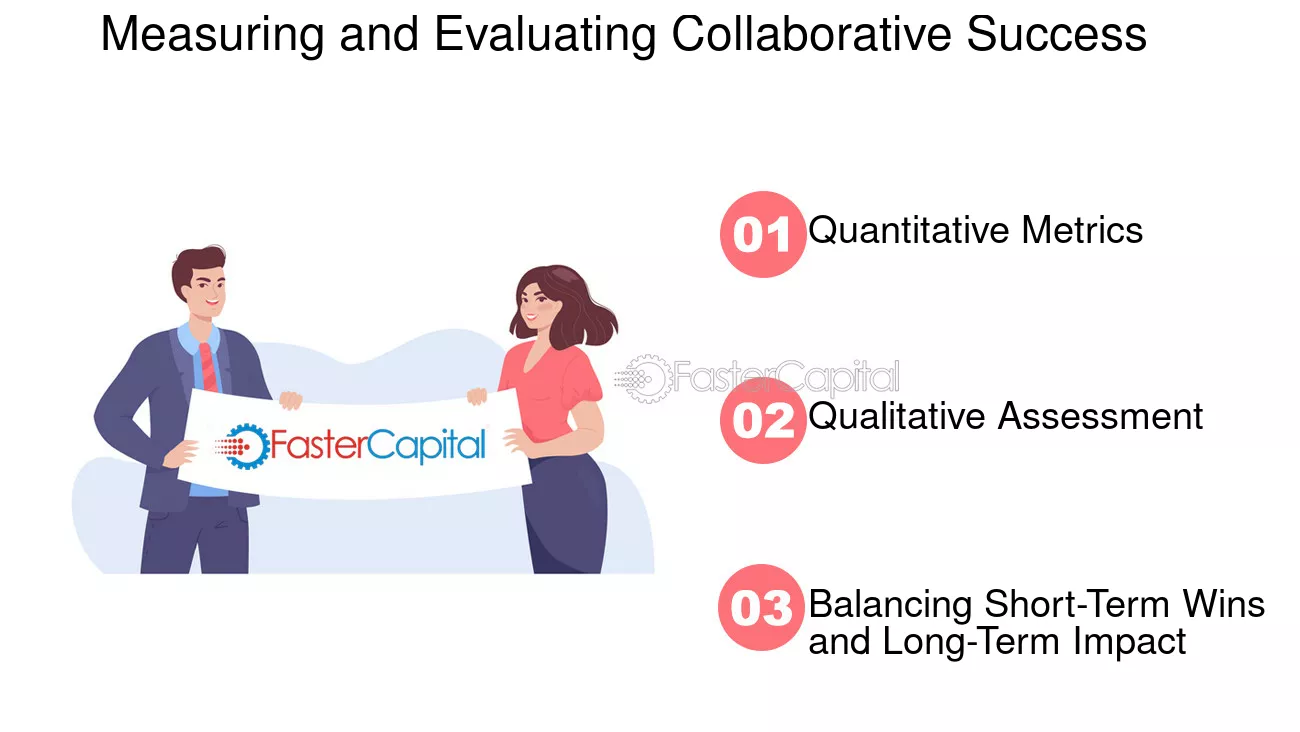 Measuring and Evaluating Collaborative Success

FasterCapital

01 Quantitative Metrics

02 Qualitative Assessment

03 Balancing Short-Term Wins and Long-Term Impact

FasterCapital